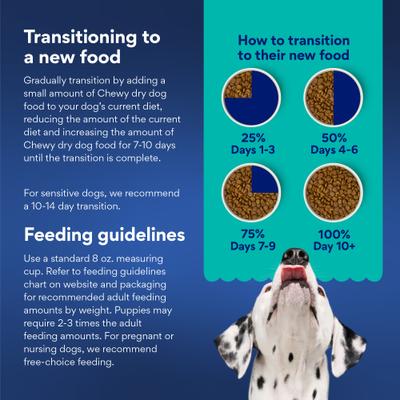 Transitioning to a new food

Gradually transition by adding a small amount of Chewy dry dog food to your dog's current diet, reducing the amount of the current diet and increasing the amount of Chewy dry dog food for 7-10 days until the transition is complete.

For sensitive dogs, we recommend a 10-14 day transition.

Feeding guidelines

Use a standard 8 oz. measuring cup. Refer to feeding guidelines chart on website and packaging for recommended adult feeding amounts by weight. Puppies may require 2-3 times the adult feeding amounts. For pregnant or nursing dogs, we recommend free-choice feeding.

How to transition to their new food

25%
Days 1-3

50%
Days 4-6

75%
Days 7-9

100%
Day 10+